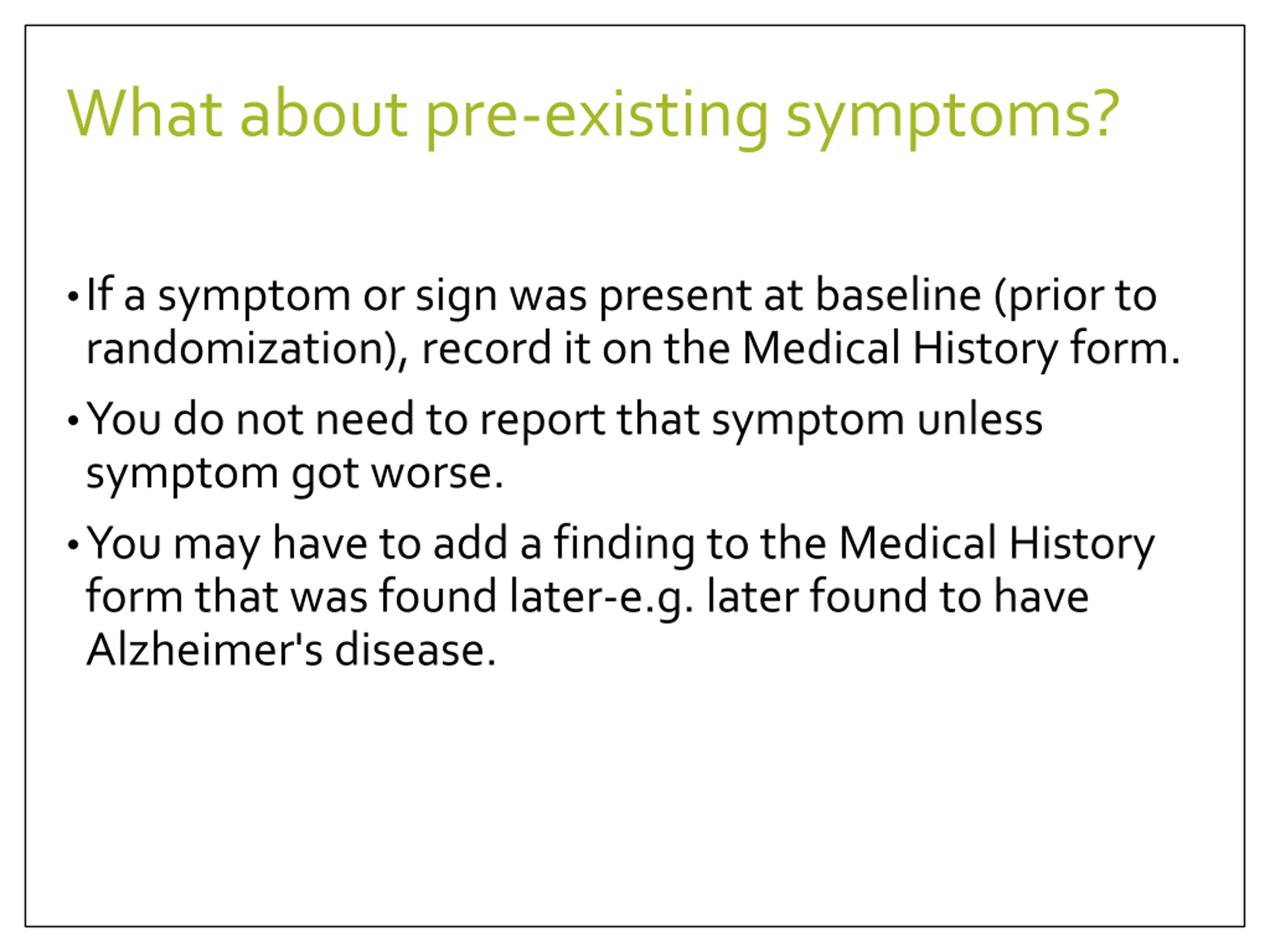 What about pre-existing symptoms?

• If a symptom or sign was present at baseline (prior to randomization), record it on the Medical History form.

• You do not need to report that symptom unless symptom got worse.

• You may have to add a finding to the Medical History form that was found later-e.g. later found to have Alzheimer's disease.